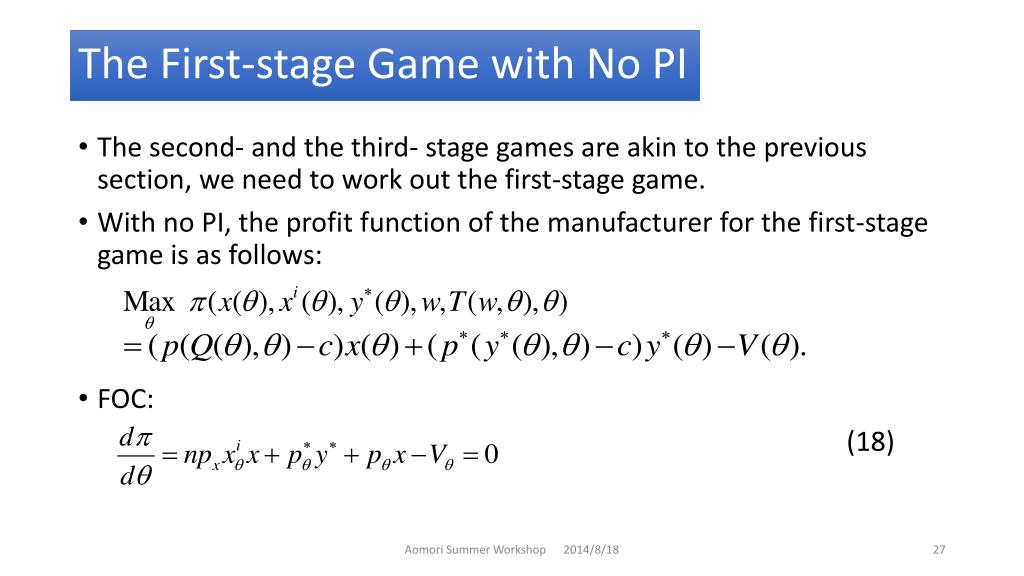 The First-stage Game with No PI

• The second- and the third- stage games are akin to the previous section, we need to work out the first-stage game.

• With no PI, the profit function of the manufacturer for the first-stage game is as follows:

$\underset{\theta}{\text{Max}}\ \pi(x(\theta), x^i(\theta), y^*(\theta), w, T(w,\theta), \theta)$
$= (p(Q(\theta),\theta) - c)x(\theta) + (p^*(y^*(\theta),\theta) - c)y^*(\theta) - V(\theta).$

• FOC:

$\frac{d\pi}{d\theta} = np_x x^i_\theta x + p^*_\theta y^* + p_\theta x - V_\theta = 0$ (18)

Aomori Summer Workshop 2014/8/18 27